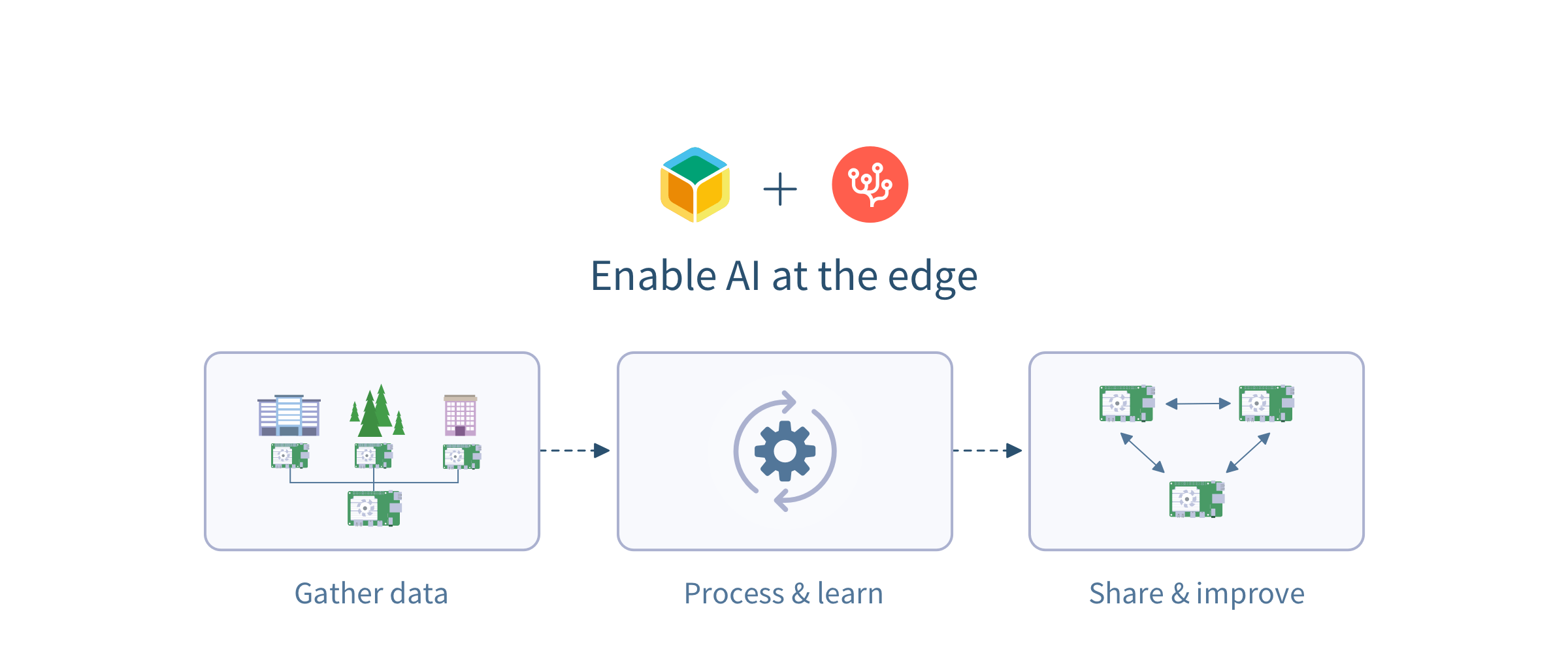 +

Enable AI at the edge

Gather data

Process & learn

Share & improve